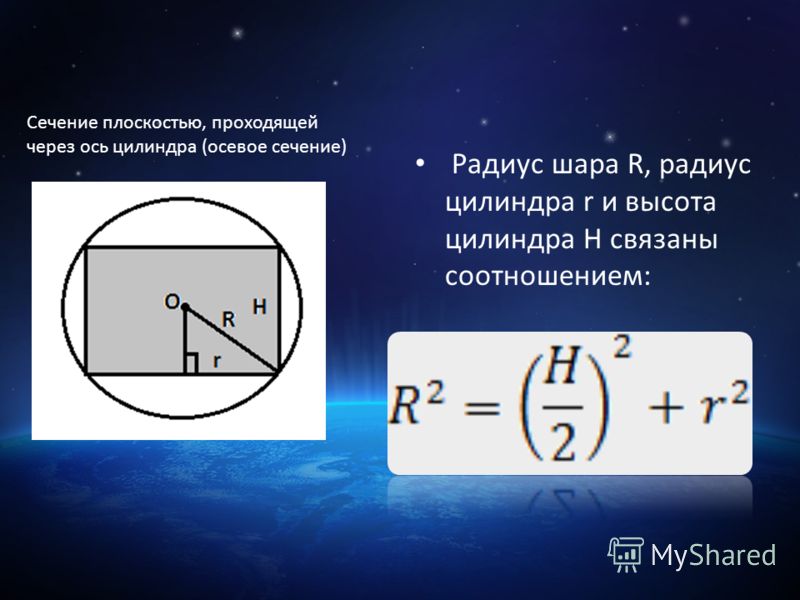 Сечение плоскостью, проходящей через ось цилиндра (осевое сечение)

O

R

H

r

• Радиус шара R, радиус цилиндра r и высота цилиндра H связаны соотношением:

$R^2 = \left(\frac{H}{2}\right)^2 + r^2$

MyShared